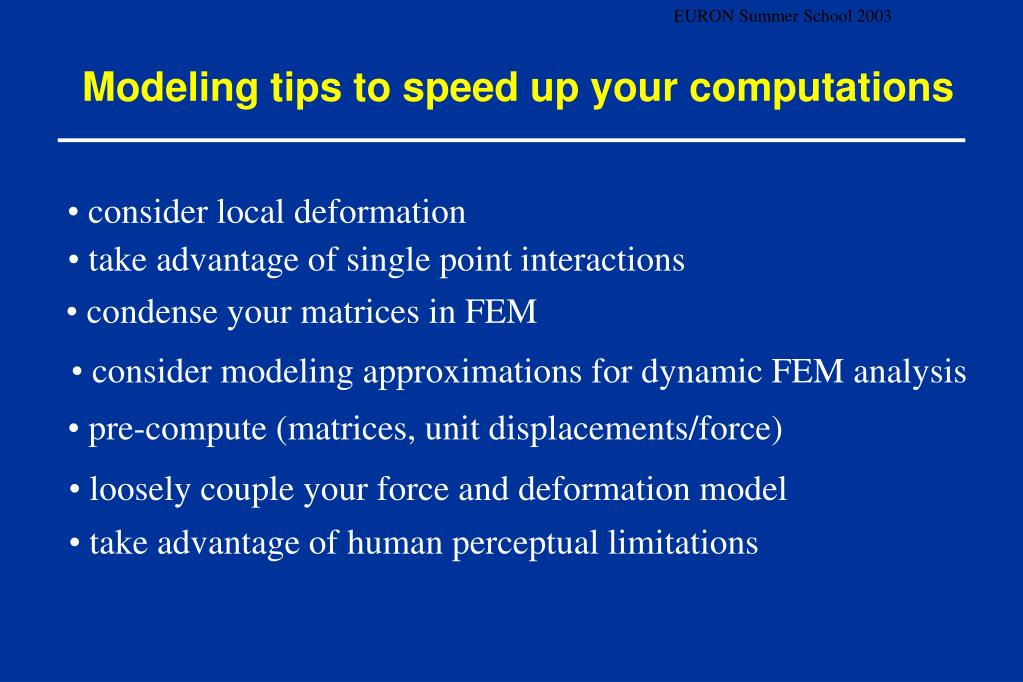 EURON Summer School 2003

Modeling tips to speed up your computations

• consider local deformation
• take advantage of single point interactions
• condense your matrices in FEM
• consider modeling approximations for dynamic FEM analysis
• pre-compute (matrices, unit displacements/force)
• loosely couple your force and deformation model
• take advantage of human perceptual limitations